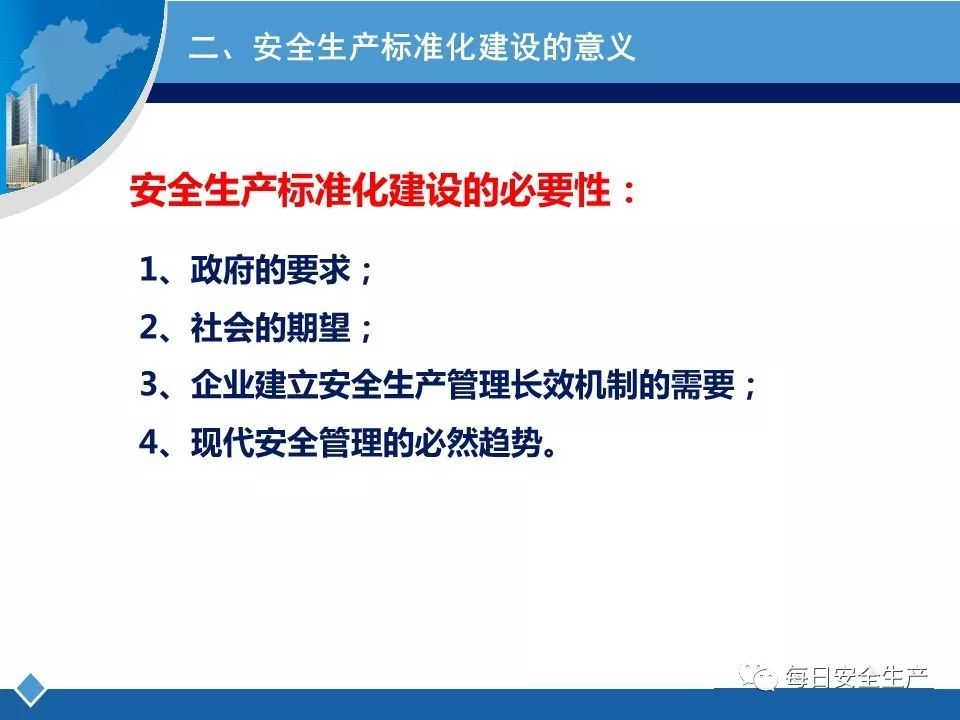 二、安全生产标准化建设的意义

安全生产标准化建设的必要性：

1、政府的要求；

2、社会的期望；

3、企业建立安全生产管理长效机制的需要；

4、现代安全管理的必然趋势。

每日安全生产